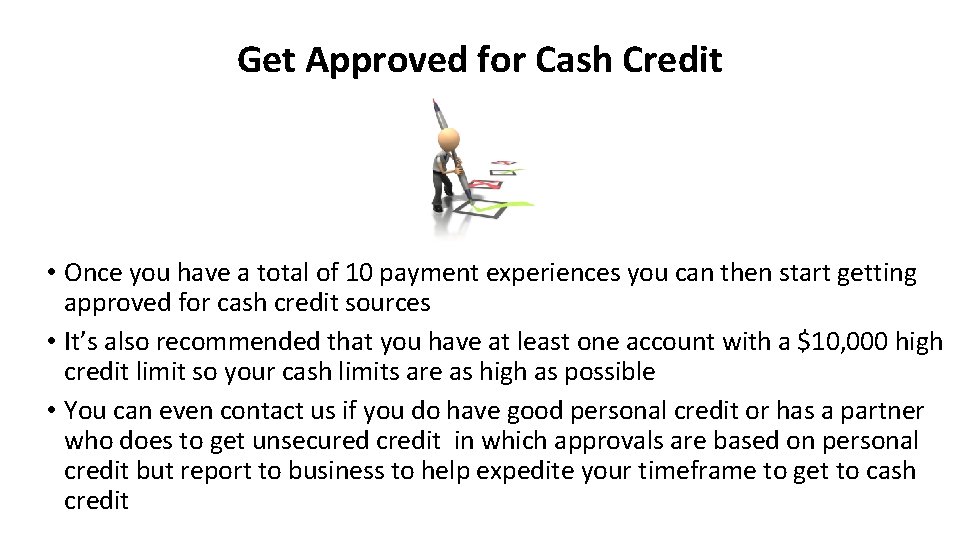 Get Approved for Cash Credit

• Once you have a total of 10 payment experiences you can then start getting approved for cash credit sources
• It's also recommended that you have at least one account with a \$10,000 high credit limit so your cash limits are as high as possible
• You can even contact us if you do have good personal credit or has a partner who does to get unsecured credit  in which approvals are based on personal credit but report to business to help expedite your timeframe to get to cash credit